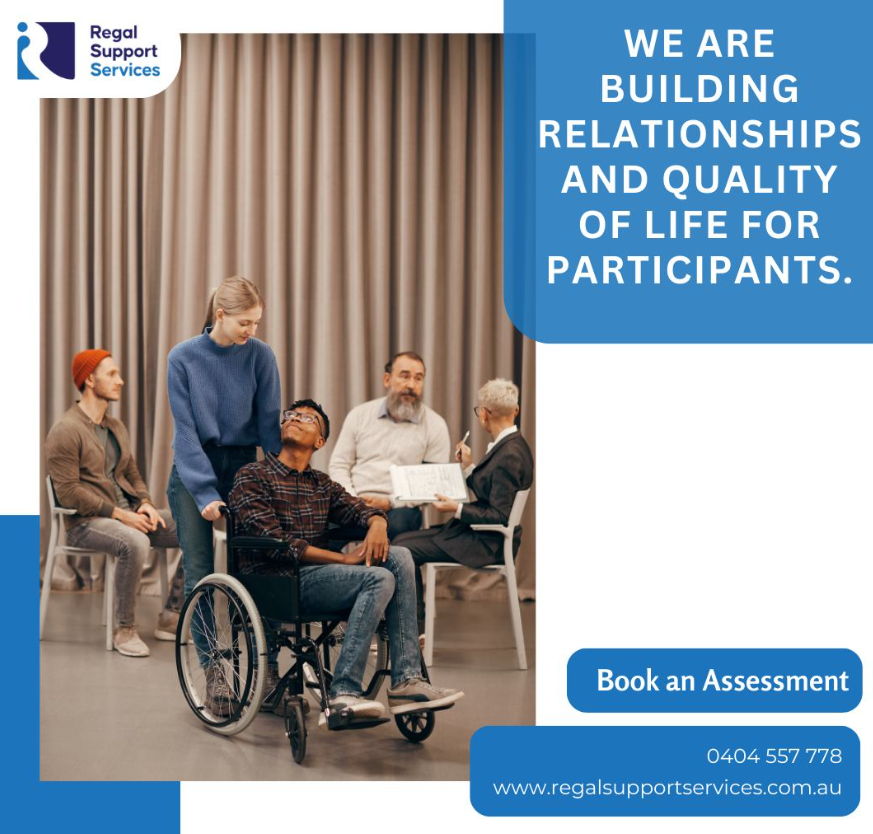 Regal Support Services

WE ARE BUILDING RELATIONSHIPS AND QUALITY OF LIFE FOR PARTICIPANTS.

Book an Assessment

0404 557 778
www.regalsupportservices.com.au